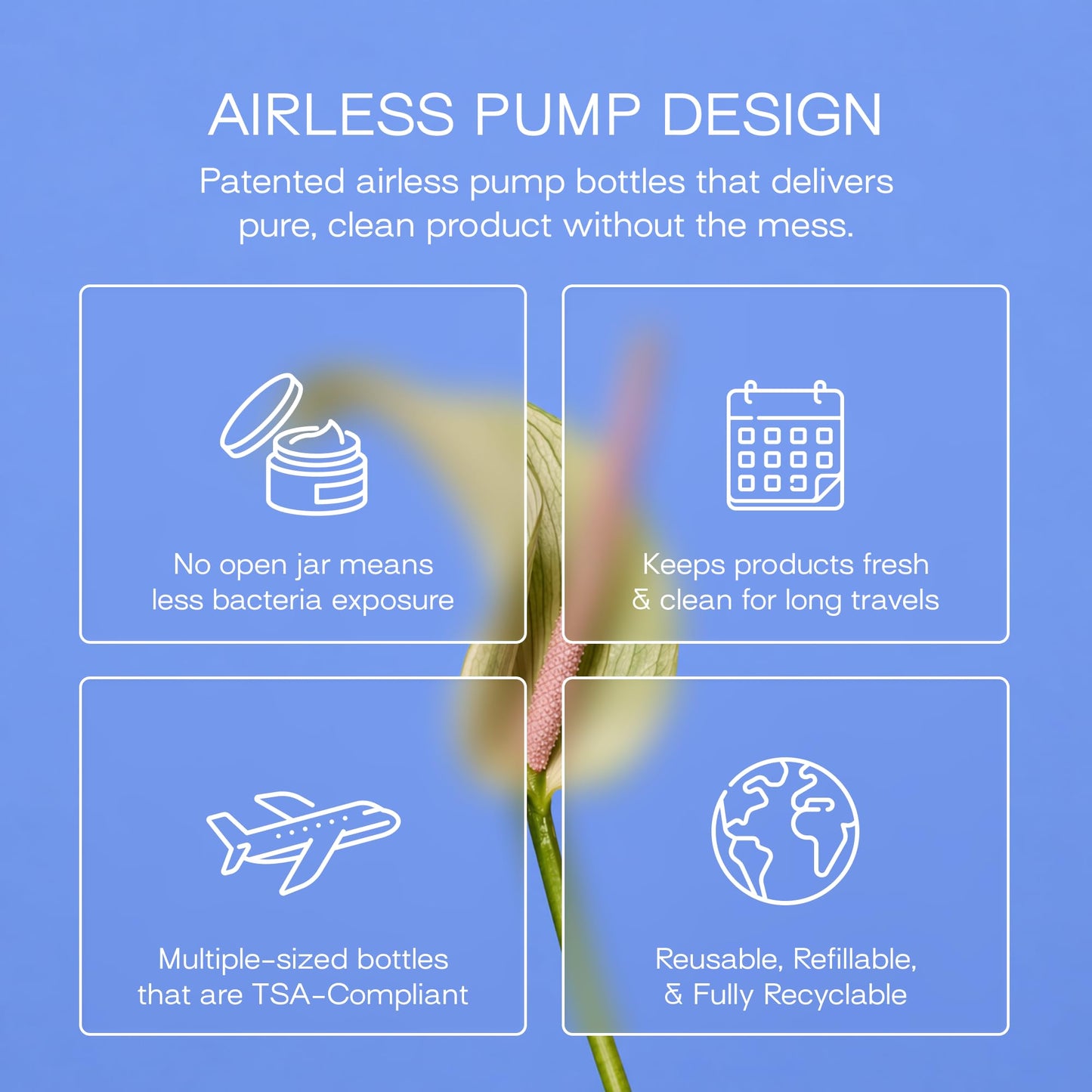 AIRLESS PUMP DESIGN

Patented airless pump bottles that delivers pure, clean product without the mess.

No open jar means less bacteria exposure

Keeps products fresh & clean for long travels

Multiple-sized bottles that are TSA-Compliant

Reusable, Refillable, & Fully Recyclable